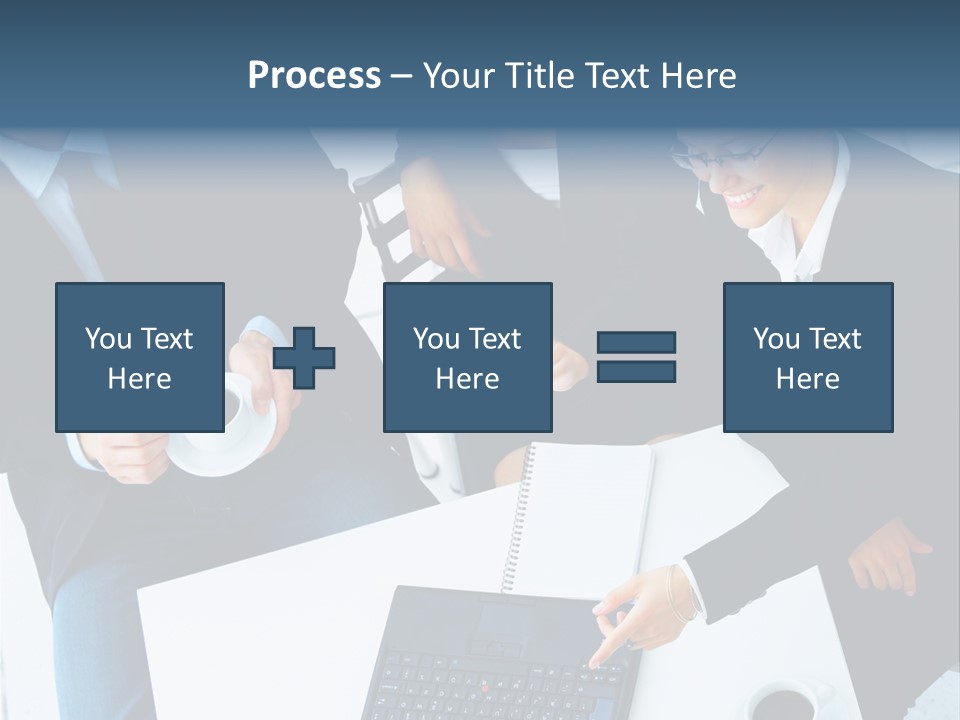 Process – Your Title Text Here

You Text Here

You Text Here

You Text Here